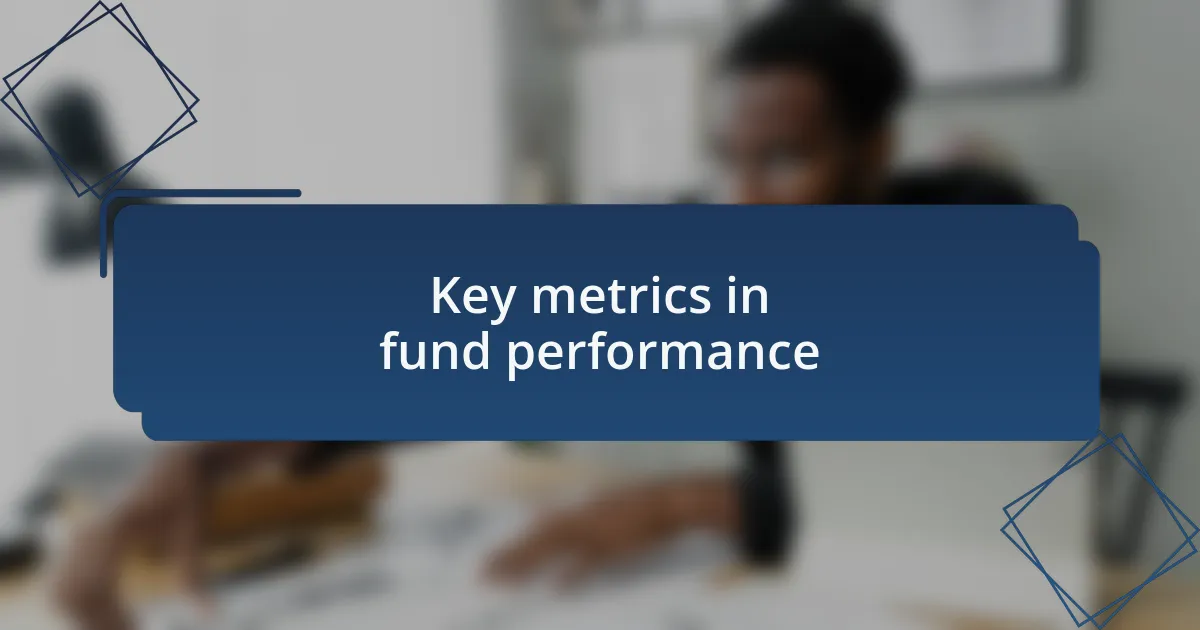 Key metrics in
fund performance